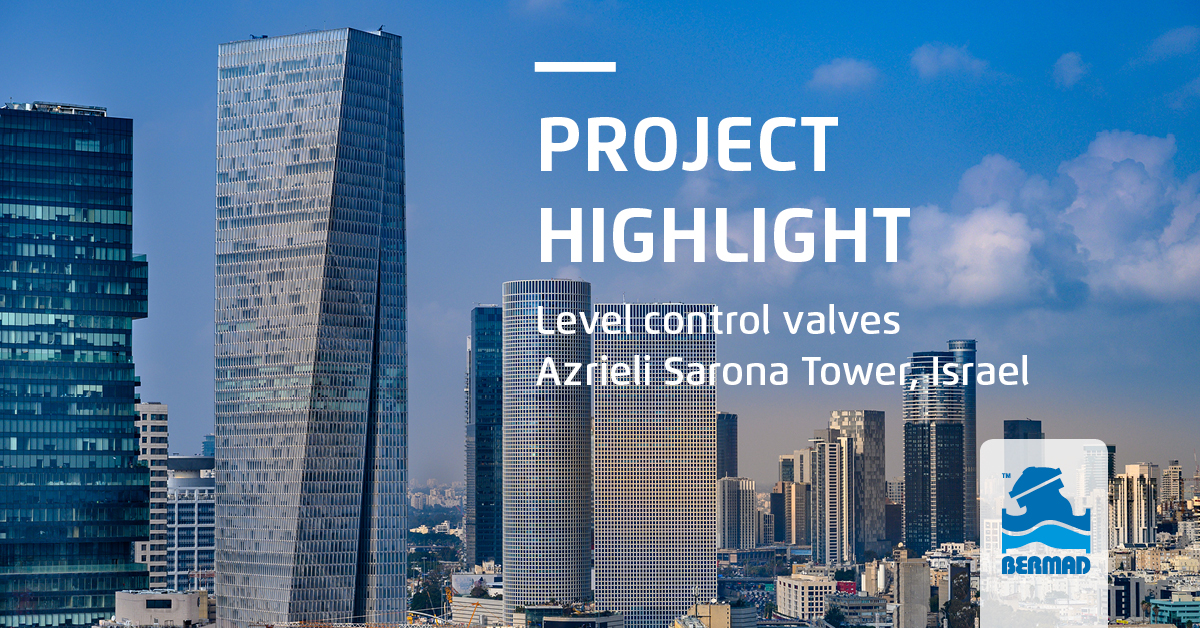 PROJECT HIGHLIGHT

Level control valves
Azrieli Sarona Tower, Israel

TM
BERMAD